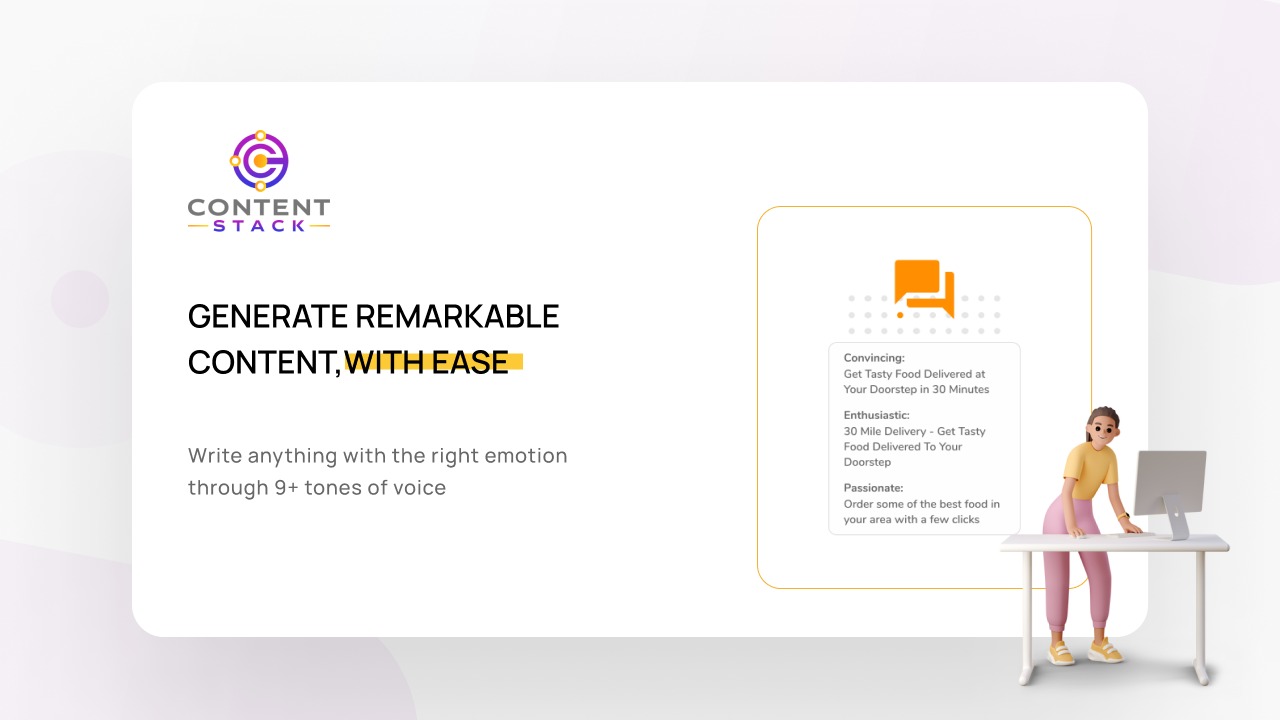 CONTENT
STACK

GENERATE REMARKABLE CONTENT, WITH EASE

Write anything with the right emotion through 9+ tones of voice

Convincing:
Get Tasty Food Delivered at Your Doorstep in 30 Minutes

Enthusiastic:
30 Mile Delivery - Get Tasty Food Delivered To Your Doorstep

Passionate:
Order some of the best food in your area with a few clicks